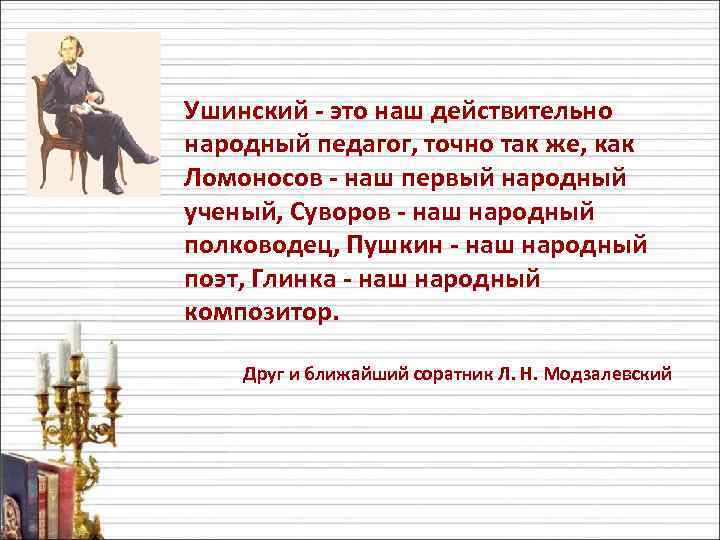 Ушинский - это наш действительно народный педагог, точно так же, как Ломоносов - наш первый народный ученый, Суворов - наш народный полководец, Пушкин - наш народный поэт, Глинка - наш народный композитор.

Друг и ближайший соратник Л. Н. Модзалевский